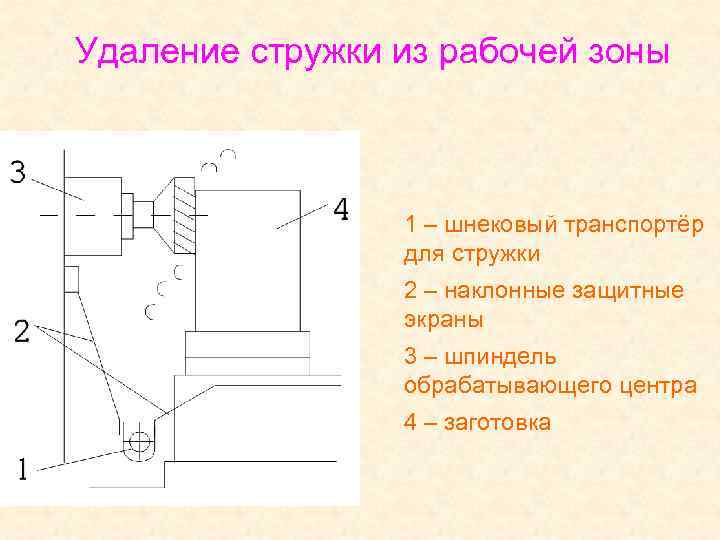 Удаление стружки из рабочей зоны

3

4

2

1

1 – шнековый транспортёр для стружки

2 – наклонные защитные экраны

3 – шпиндель обрабатывающего центра

4 – заготовка